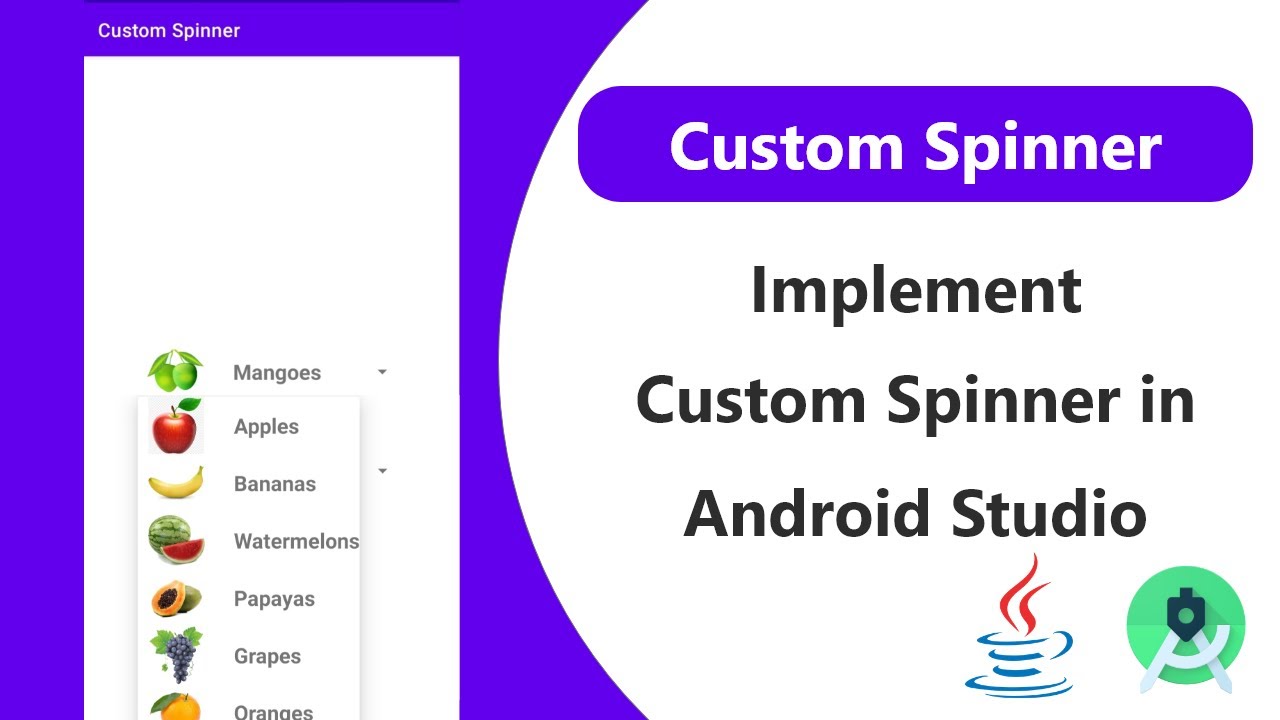 Custom Spinner

Mangoes

Apples

Bananas

Watermelons

Papayas

Grapes

Oranges

Custom Spinner

Implement Custom Spinner in Android Studio